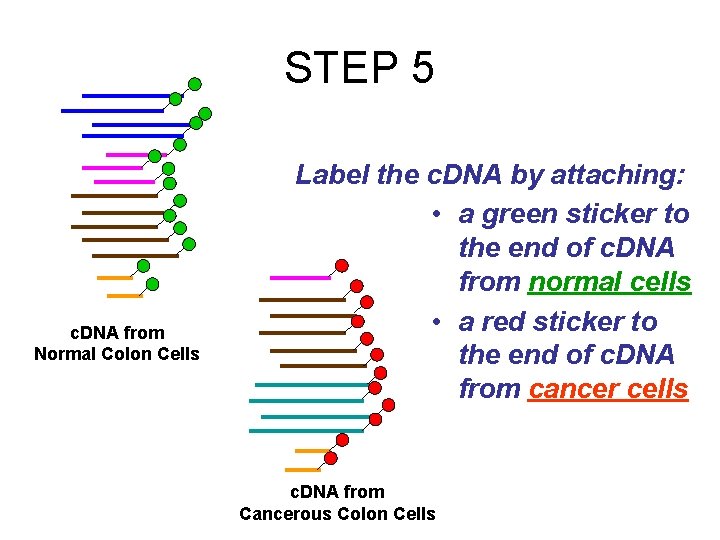 STEP 5

Label the cDNA by attaching:
• a green sticker to the end of cDNA from normal cells
• a red sticker to the end of cDNA from cancer cells

cDNA from Normal Colon Cells

cDNA from Cancerous Colon Cells